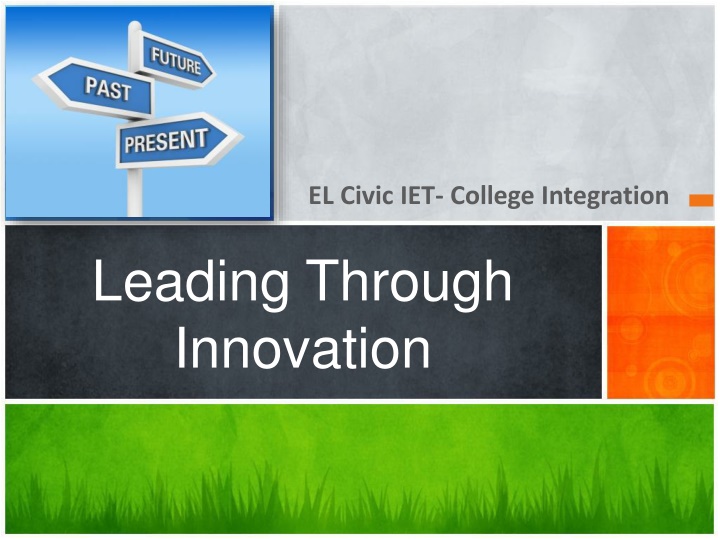 FUTURE
PAST
PRESENT

EL Civic IET- College Integration

Leading Through Innovation